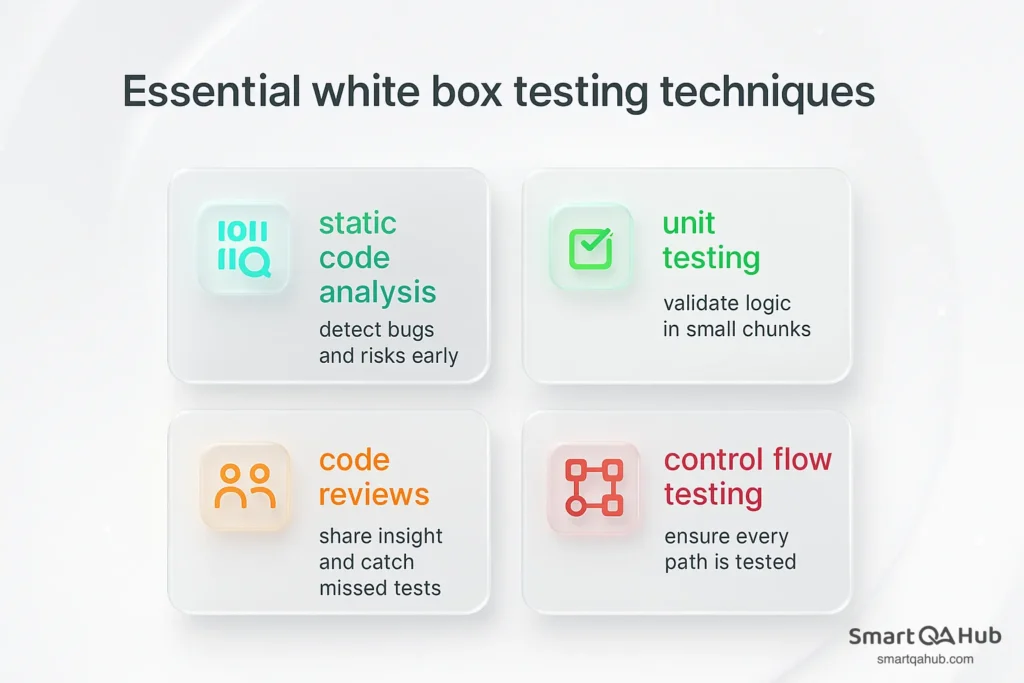 Essential white box testing techniques

static code analysis
detect bugs and risks early

unit testing
validate logic in small chunks

code reviews
share insight and catch missed tests

control flow testing
ensure every path is tested

Smart QA Hub
smartqahub.com